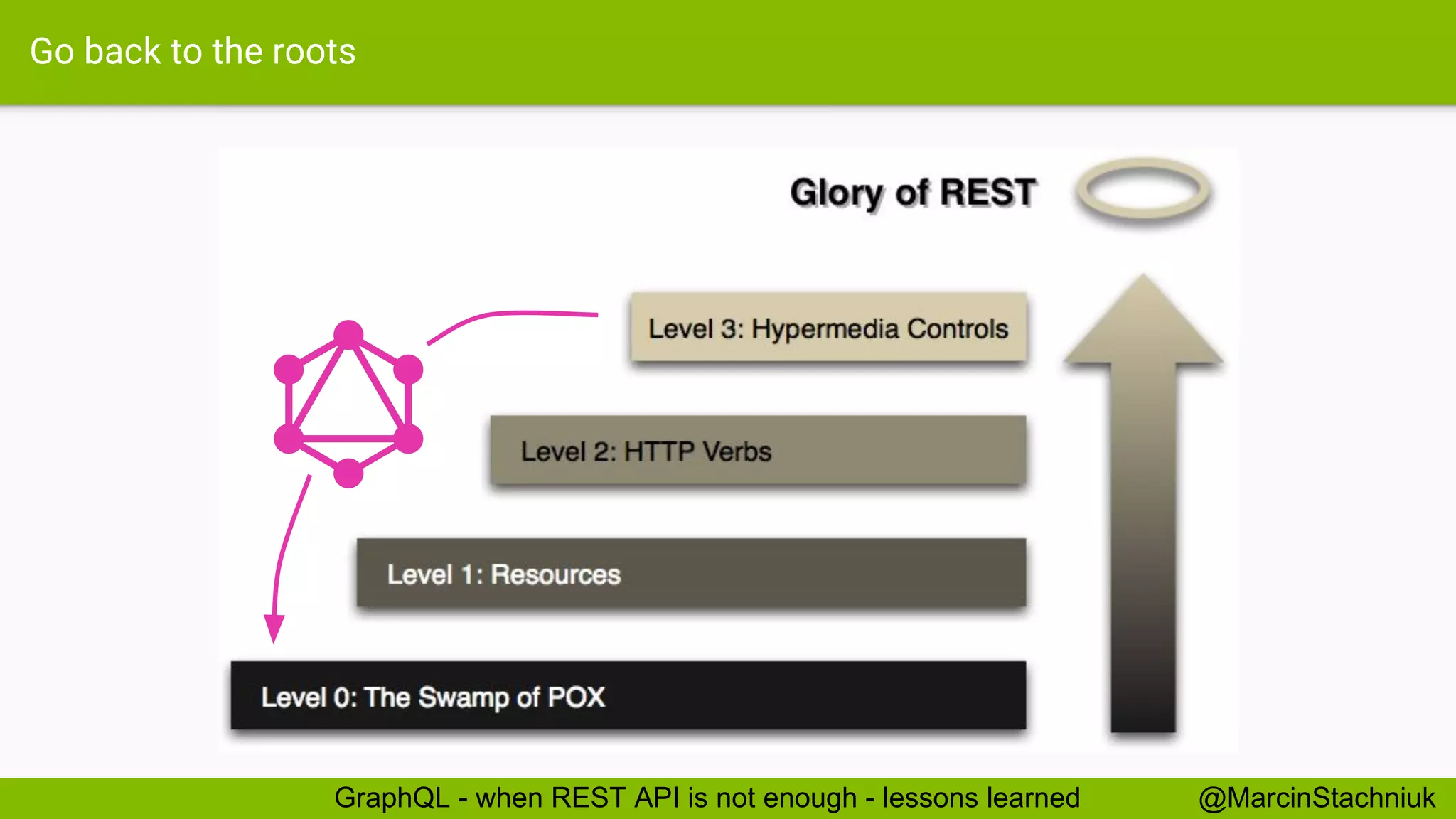 Go back to the roots

Glory of REST

Level 3: Hypermedia Controls

Level 2: HTTP Verbs

Level 1: Resources

Level 0: The Swamp of POX

GraphQL - when REST API is not enough - lessons learned

@MarcinStachniuk